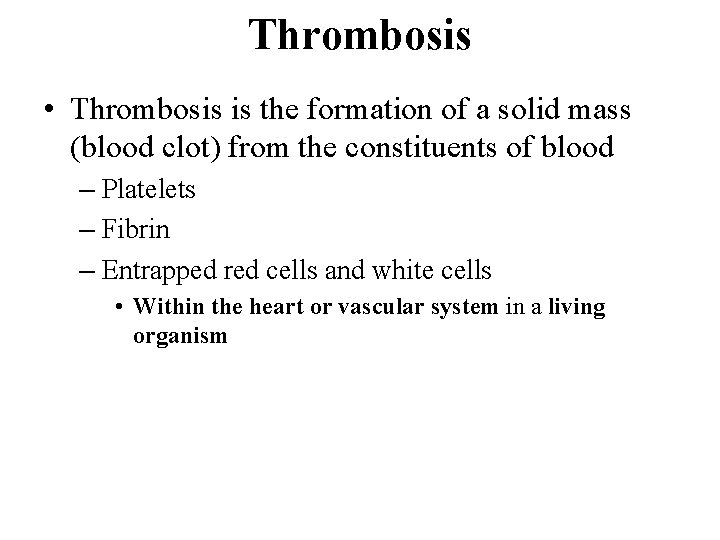 Thrombosis

• Thrombosis is the formation of a solid mass (blood clot) from the constituents of blood

– Platelets

– Fibrin

– Entrapped red cells and white cells

• Within the heart or vascular system in a living organism